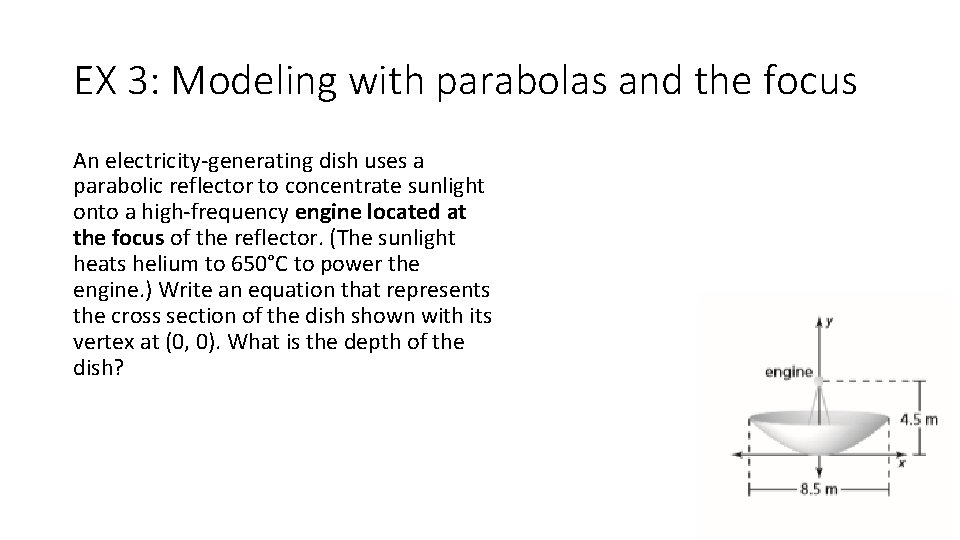 EX 3: Modeling with parabolas and the focus

An electricity-generating dish uses a parabolic reflector to concentrate sunlight onto a high-frequency engine located at the focus of the reflector. (The sunlight heats helium to 650°C to power the engine.) Write an equation that represents the cross section of the dish shown with its vertex at (0, 0). What is the depth of the dish?

y

engine

4.5 m

x

8.5 m